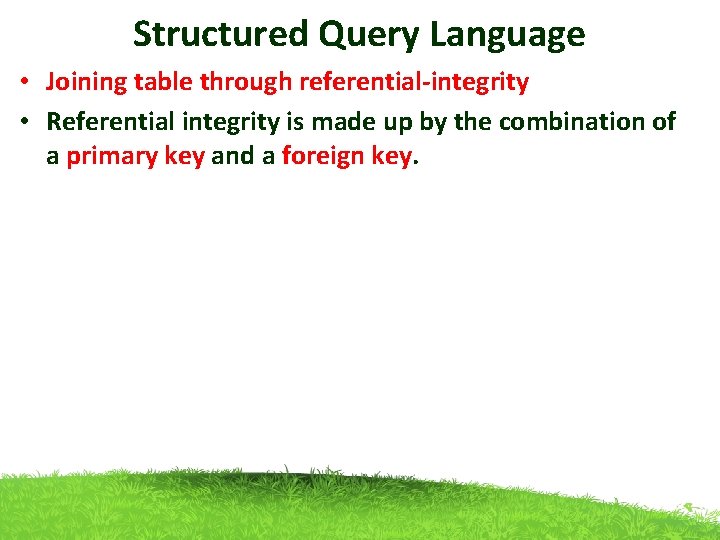 Structured Query Language

• Joining table through referential-integrity

• Referential integrity is made up by the combination of a primary key and a foreign key.